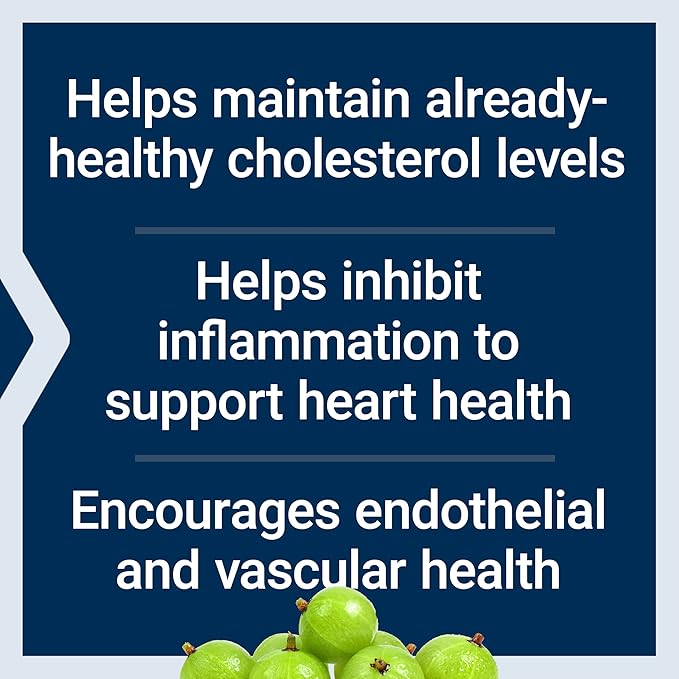 Helps maintain already-healthy cholesterol levels

Helps inhibit inflammation to support heart health

Encourages endothelial and vascular health